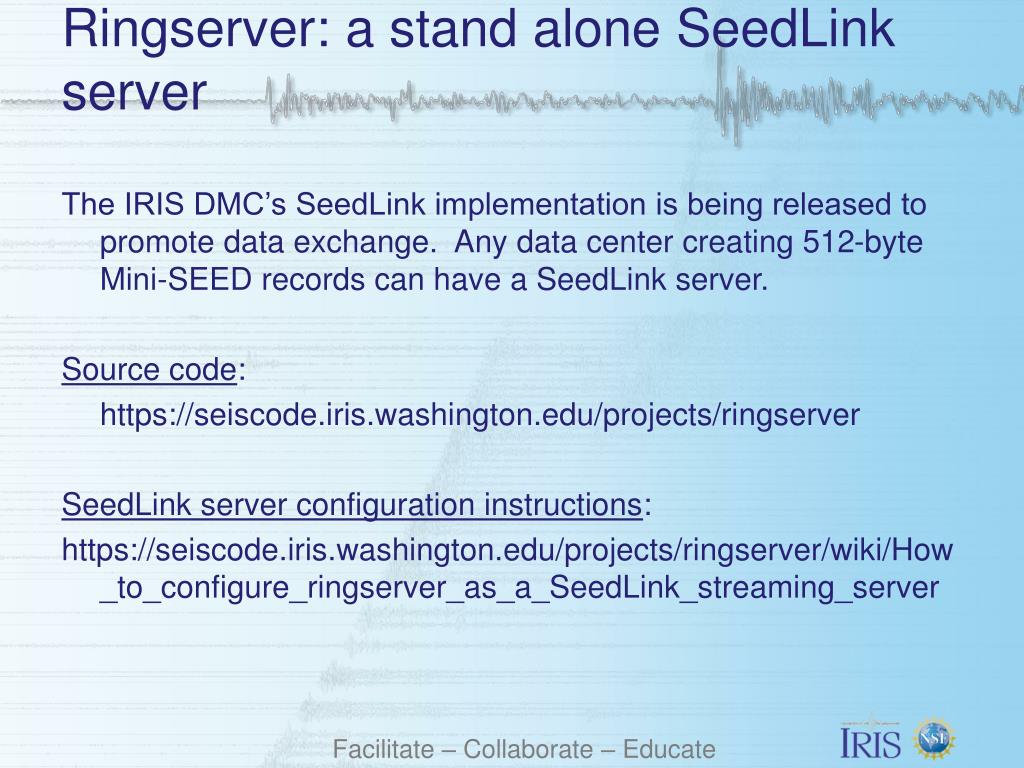 Ringserver: a stand alone SeedLink server

The IRIS DMC's SeedLink implementation is being released to promote data exchange. Any data center creating 512-byte Mini-SEED records can have a SeedLink server.

Source code:

https://seiscode.iris.washington.edu/projects/ringserver

SeedLink server configuration instructions:

https://seiscode.iris.washington.edu/projects/ringserver/wiki/How_to_configure_ringserver_as_a_SeedLink_streaming_server

Facilitate – Collaborate – Educate

IRIS

NSF